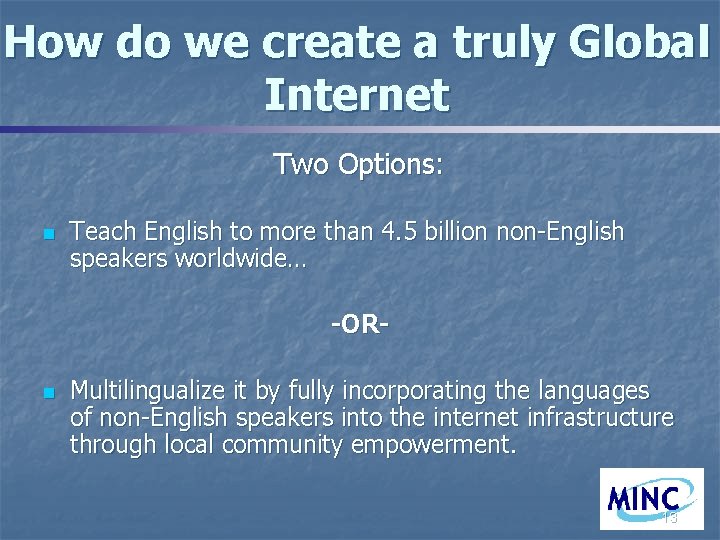 How do we create a truly Global Internet

Two Options:

Teach English to more than 4.5 billion non-English speakers worldwide…

-OR-

Multilingualize it by fully incorporating the languages of non-English speakers into the internet infrastructure through local community empowerment.

MINC

13